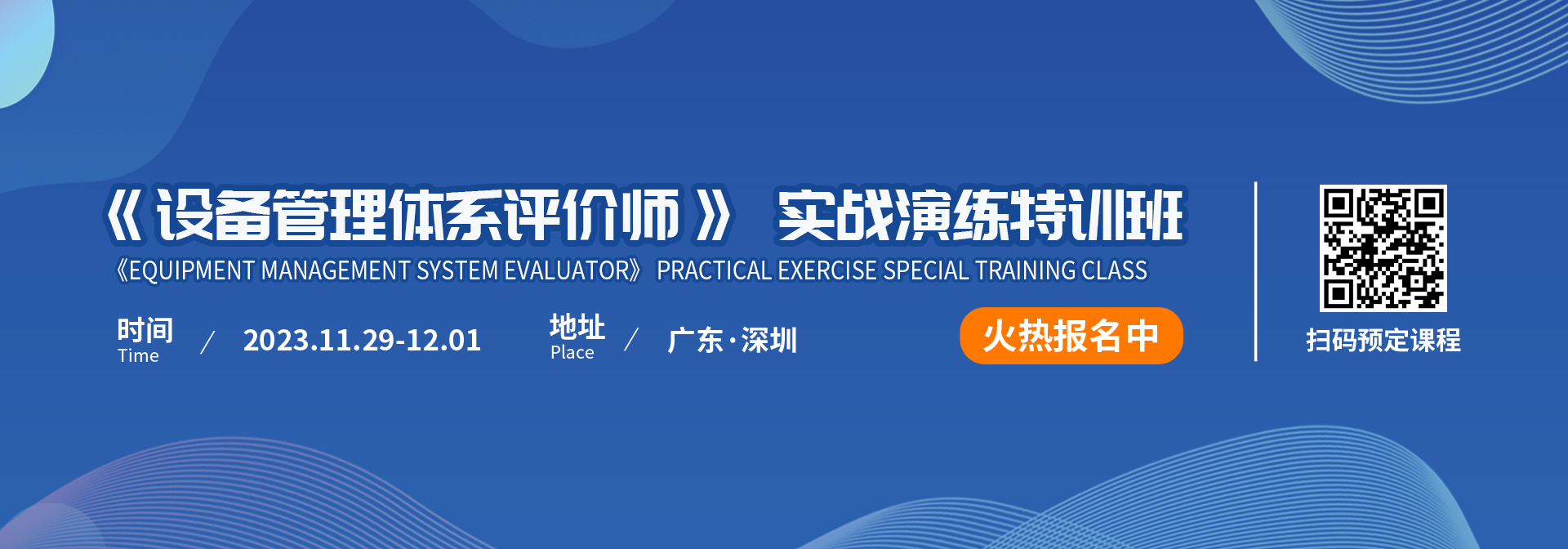 《设备管理体系评价师》 实战演练特训班

《EQUIPMENT MANAGEMENT SYSTEM EVALUATOR》 PRACTICAL EXERCISE SPECIAL TRAINING CLASS

时间 Time / 2023.11.29-12.01

地址 Place / 广东·深圳

火热报名中

扫码预定课程